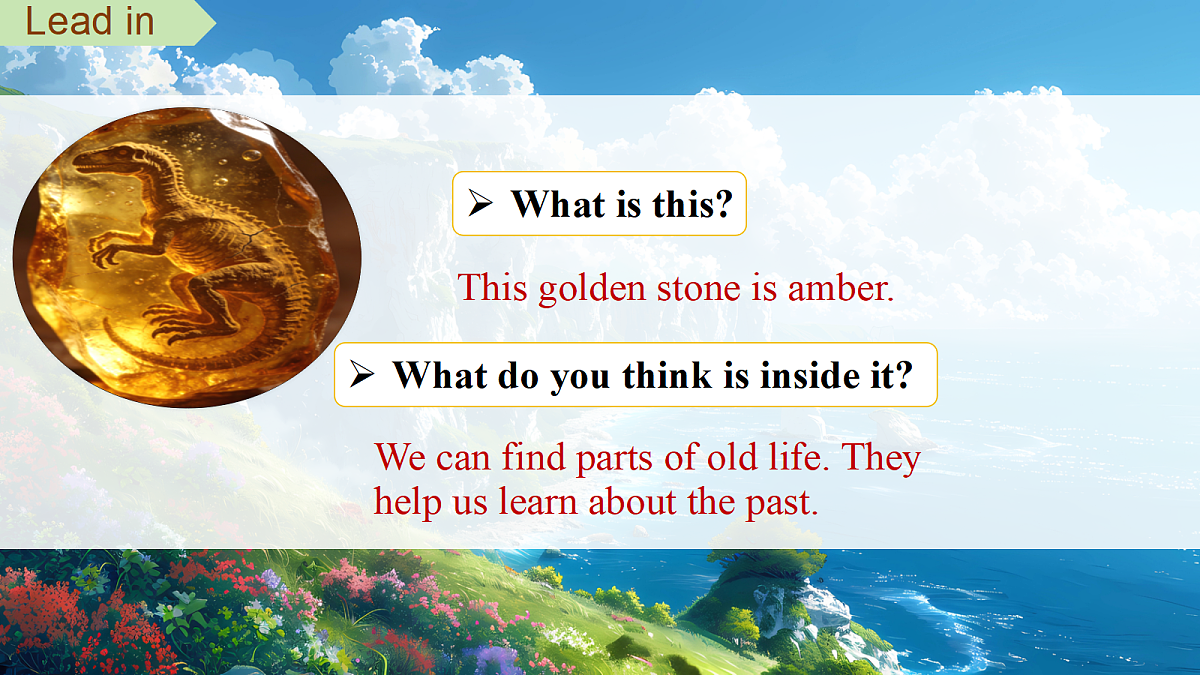 Lead in

➢ What is this?

This golden stone is amber.

➢ What do you think is inside it?

We can find parts of old life. They help us learn about the past.